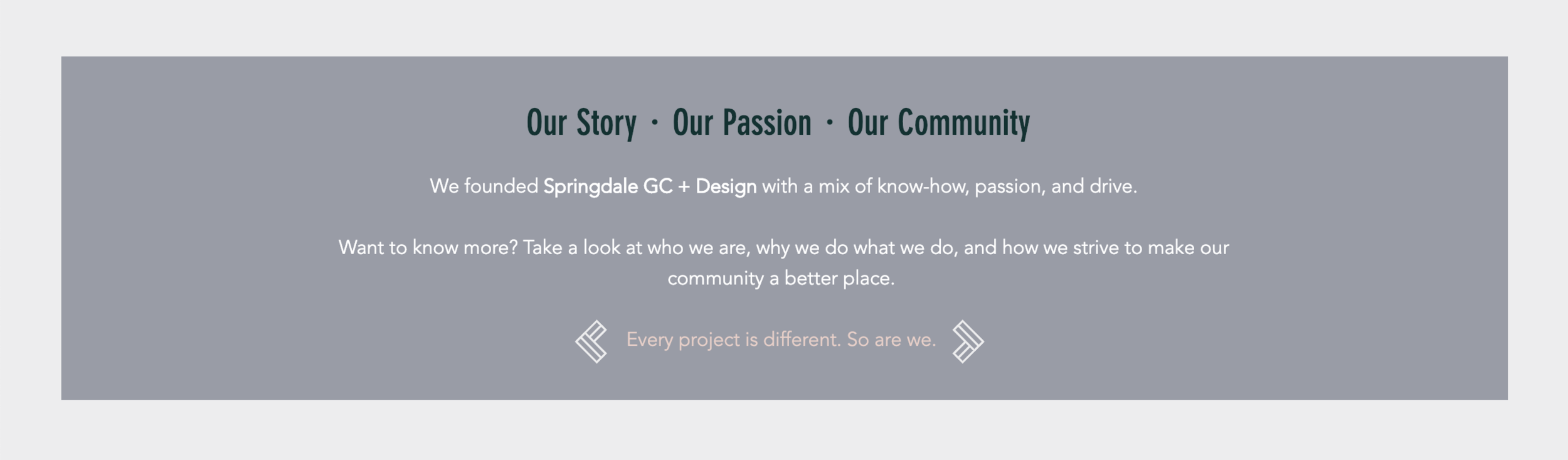 Our Story · Our Passion · Our Community

We founded Springdale GC + Design with a mix of know-how, passion, and drive.

Want to know more? Take a look at who we are, why we do what we do, and how we strive to make our community a better place.

Every project is different. So are we.